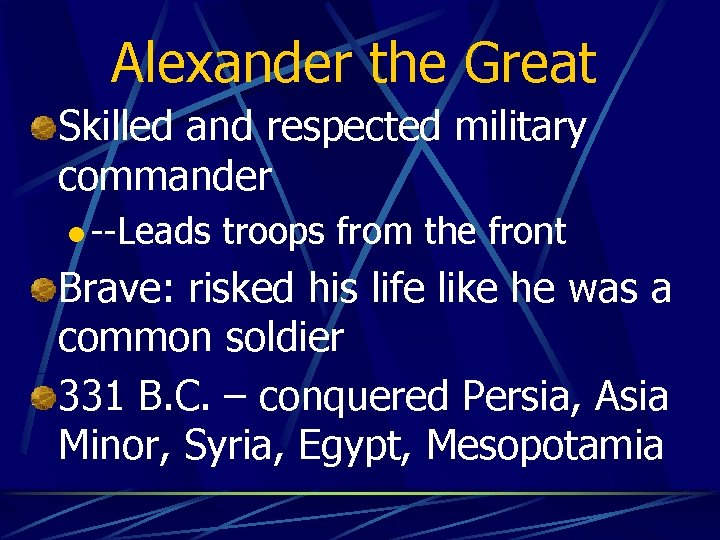 Alexander the Great

Skilled and respected military commander

--Leads troops from the front

Brave: risked his life like he was a common soldier

331 B.C. – conquered Persia, Asia Minor, Syria, Egypt, Mesopotamia